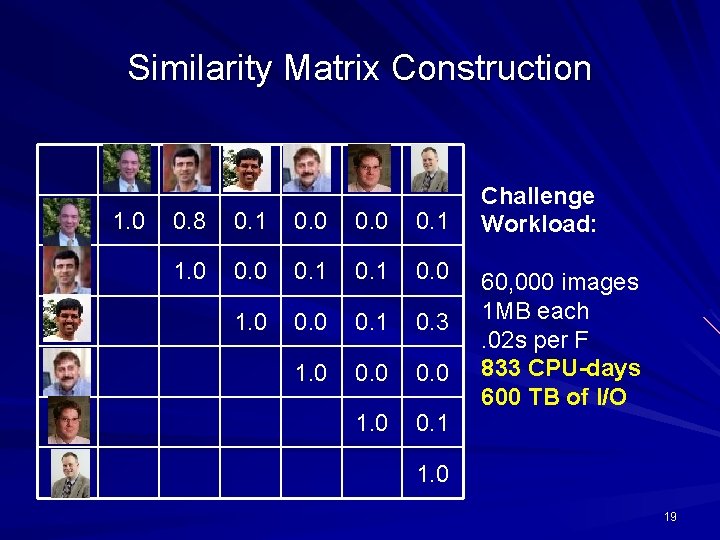 Similarity Matrix Construction

| | | | | | | |
|---|---|---|---|---|---|---|
| | 1.0 | 0.8 | 0.1 | 0.0 | 0.0 | 0.1 |
| | | 1.0 | 0.0 | 0.1 | 0.1 | 0.0 |
| | | | 1.0 | 0.0 | 0.1 | 0.3 |
| | | | | 1.0 | 0.0 | 0.0 |
| | | | | | 1.0 | 0.1 |
| | | | | | | 1.0 |

Challenge Workload:

60,000 images
1MB each
.02s per F
833 CPU-days
600 TB of I/O

19